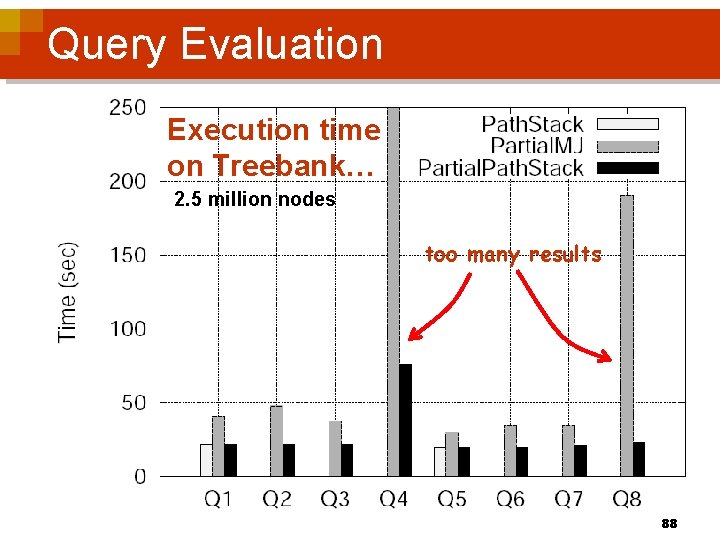 Query Evaluation

Execution time on Treebank…

2.5 million nodes

PathStack
PartialMJ
PartialPathStack

too many results

Time (sec)

250
200
150
100
50
0

Q1 Q2 Q3 Q4 Q5 Q6 Q7 Q8

88